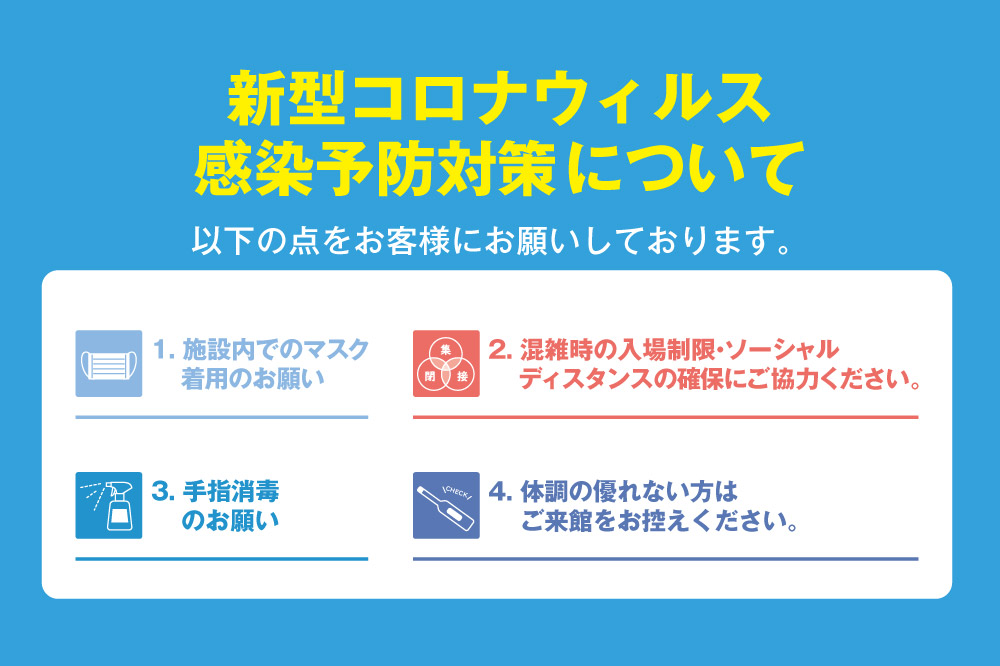 新型コロナウィルス
感染予防対策について

以下の点をお客様にお願いしております。

1. 施設内でのマスク着用のお願い

集
閉　接

2. 混雑時の入場制限・ソーシャルディスタンスの確保にご協力ください。

3. 手指消毒のお願い

CHECK

4. 体調の優れない方はご来館をお控えください。